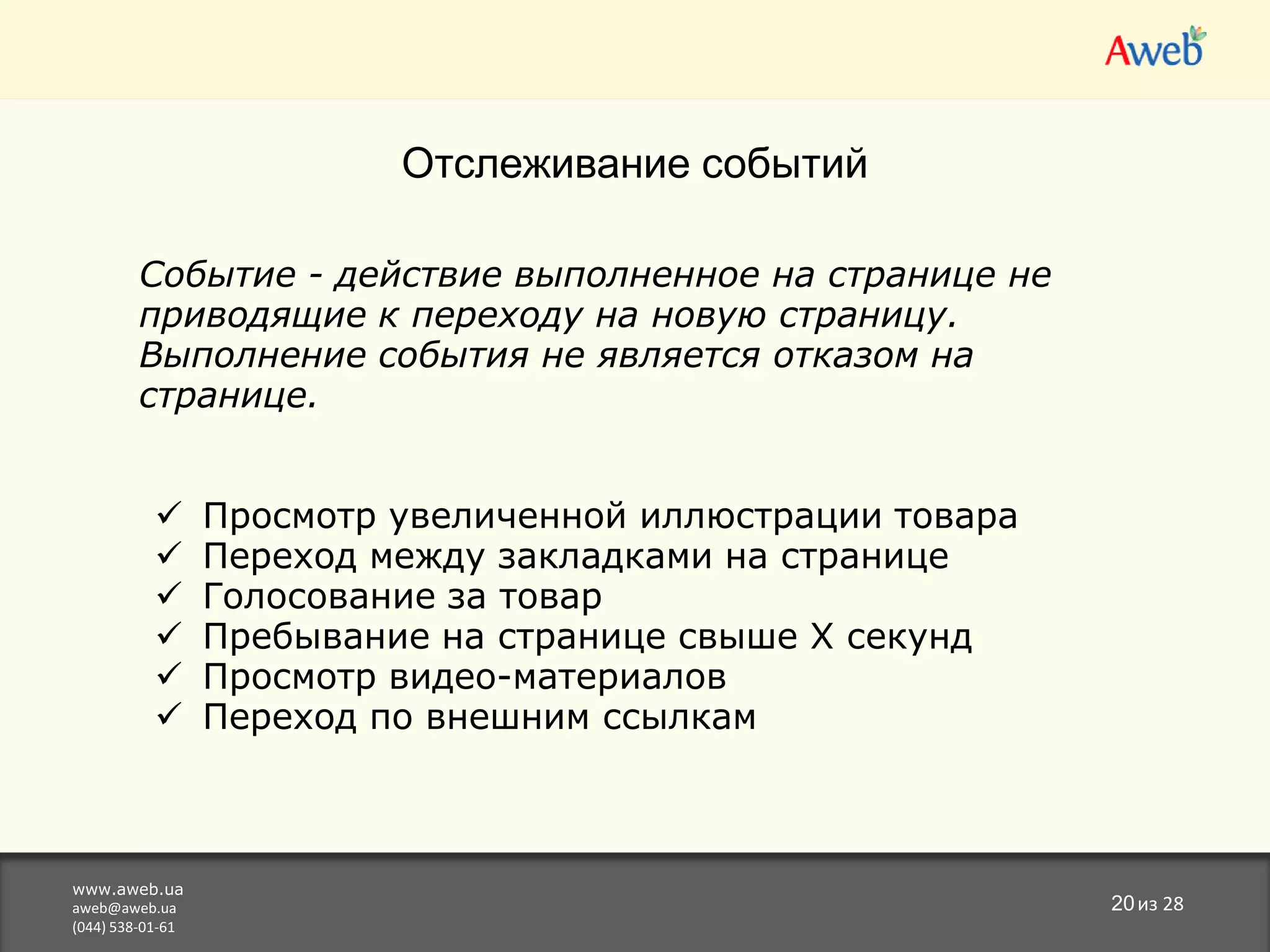 Aweb

Отслеживание событий

Событие - действие выполненное на странице не приводящие к переходу на новую страницу. Выполнение события не является отказом на странице.

✓ Просмотр увеличенной иллюстрации товара
✓ Переход между закладками на странице
✓ Голосование за товар
✓ Пребывание на странице свыше X секунд
✓ Просмотр видео-материалов
✓ Переход по внешним ссылкам

www.aweb.ua
aweb@aweb.ua
(044) 538-01-61

20 из 28